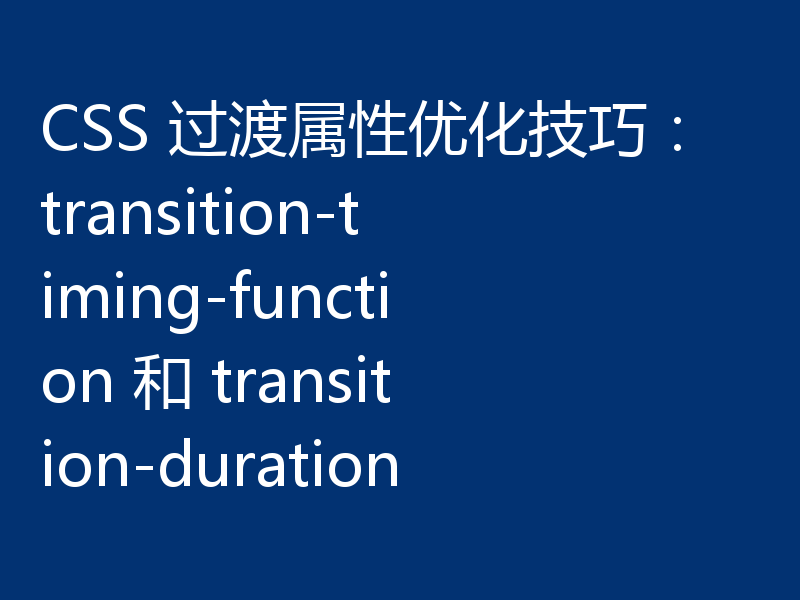 CSS 过渡属性优化技巧：transition-timing-function 和 transition-duration